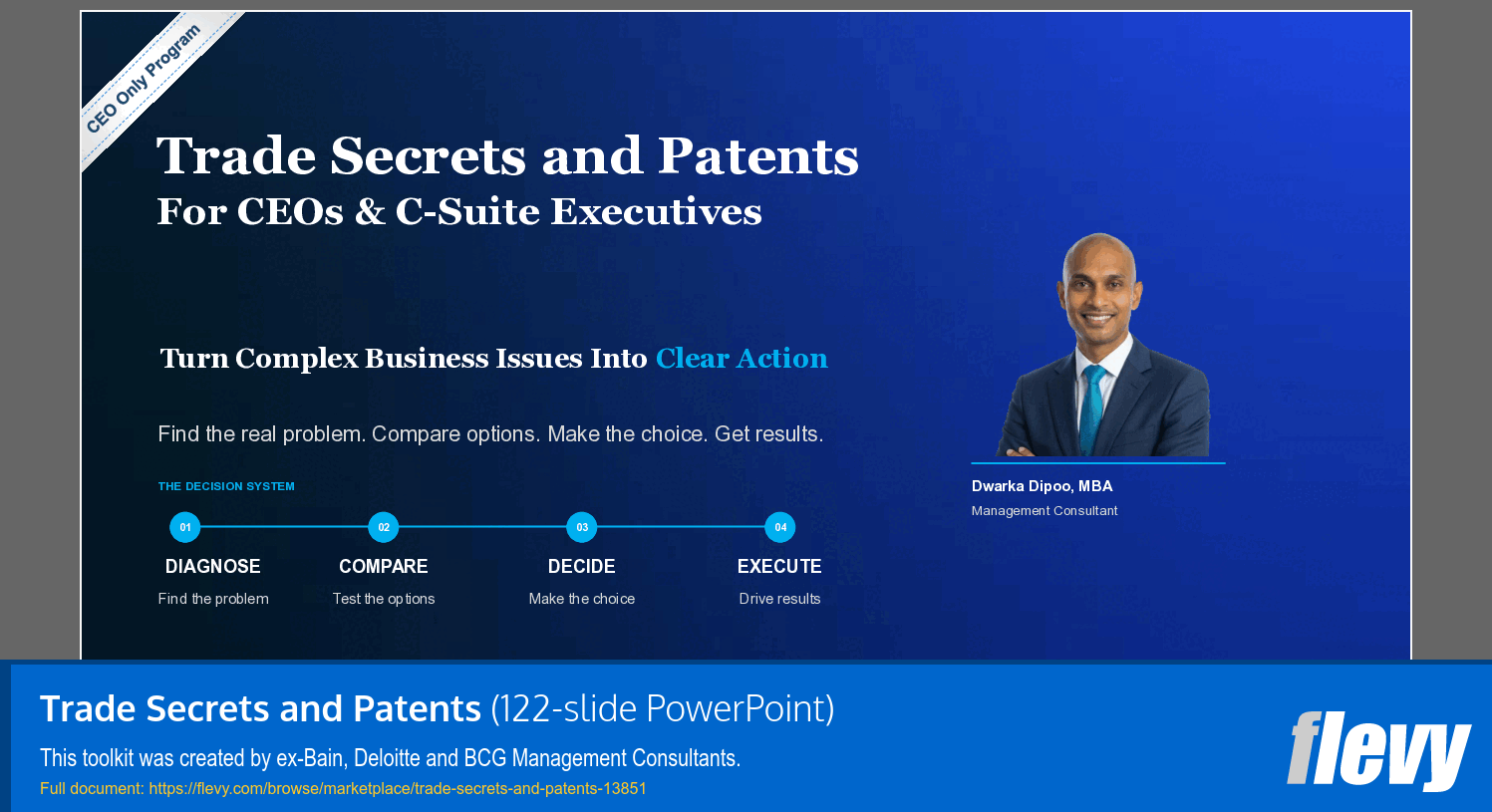 CEO Only Program

Trade Secrets and Patents
For CEOs & C-Suite Executives

Turn Complex Business Issues Into Clear Action

Find the real problem. Compare options. Make the choice. Get results.

THE DECISION SYSTEM

01
DIAGNOSE
Find the problem

02
COMPARE
Test the options

03
DECIDE
Make the choice

04
EXECUTE
Drive results

Dwarka Dipoo, MBA
Management Consultant

Trade Secrets and Patents (122-slide PowerPoint)

This toolkit was created by ex-Bain, Deloitte and BCG Management Consultants.

Full document: https://flevy.com/browse/marketplace/trade-secrets-and-patents-13851

flevy